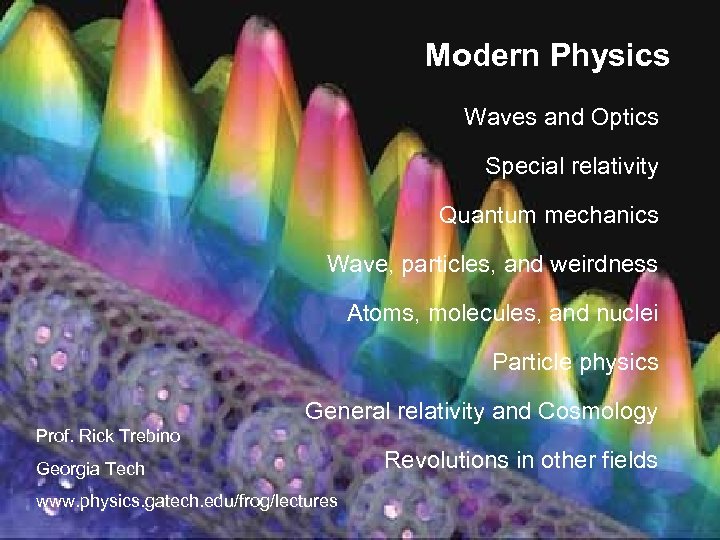 Modern Physics

Waves and Optics

Special relativity

Quantum mechanics

Wave, particles, and weirdness

Atoms, molecules, and nuclei

Particle physics

General relativity and Cosmology

Revolutions in other fields

Prof. Rick Trebino

Georgia Tech

www.physics.gatech.edu/frog/lectures